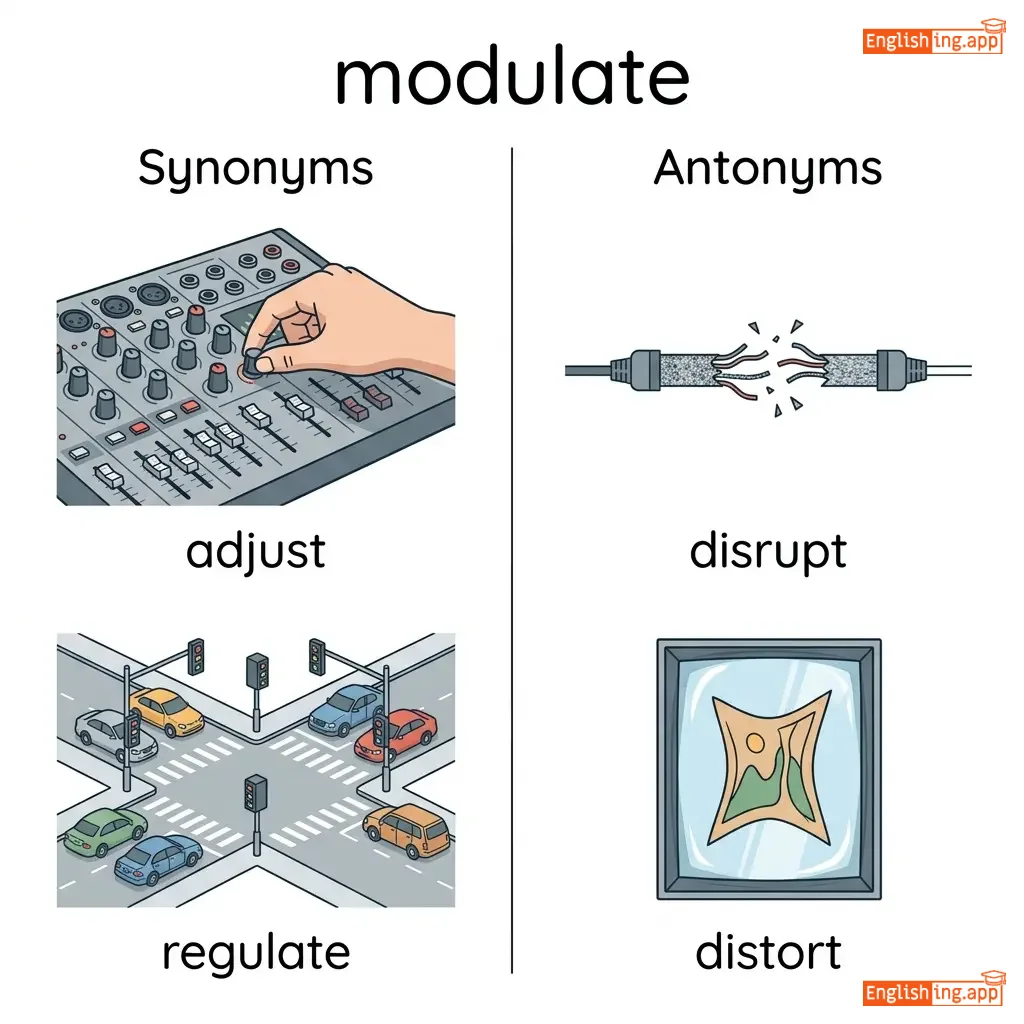 Englishing.app

modulate

Synonyms

adjust

regulate

Antonyms

disrupt

distort

Englishing.app